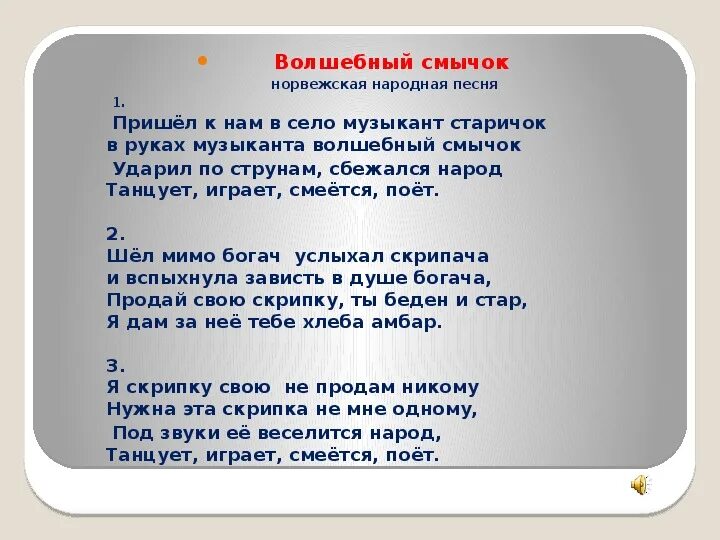 Волшебный смычок
норвежская народная песня

1.
Пришёл к нам в село музыкант старичок
в руках музыканта волшебный смычок
Ударил по струнам, сбежался народ
Танцует, играет, смеётся, поёт.

2.
Шёл мимо богач услыхал скрипача
и вспыхнула зависть в душе богача,
Продай свою скрипку, ты беден и стар,
Я дам за неё тебе хлеба амбар.

3.
Я скрипку свою не продам никому
Нужна эта скрипка не мне одному,
Под звуки её веселится народ,
Танцует, играет, смеётся, поёт.